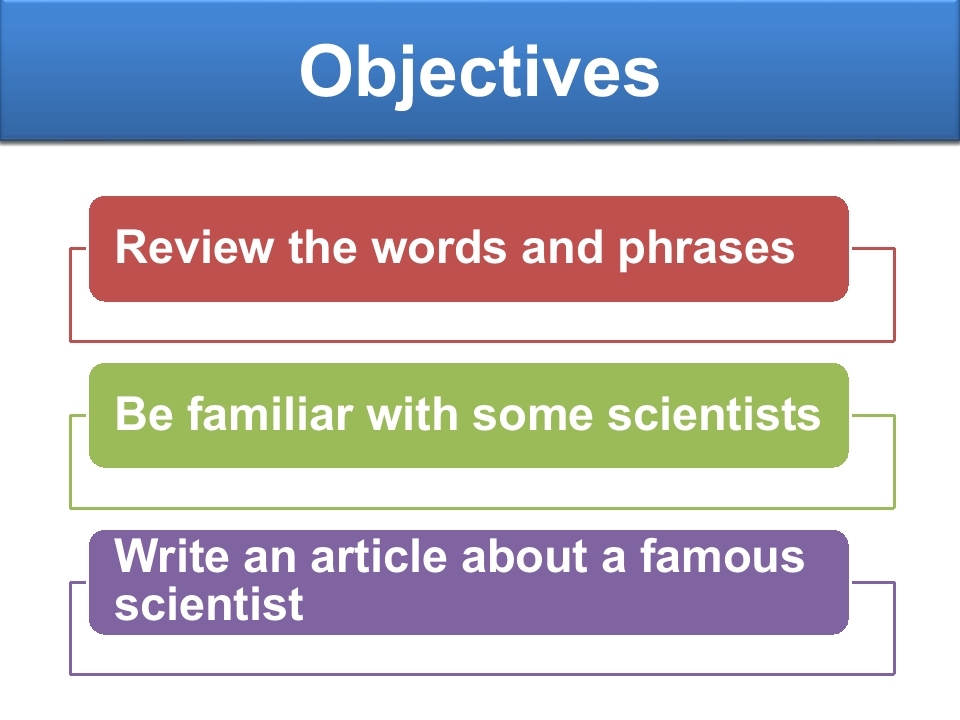 Objectives

Review the words and phrases

Be familiar with some scientists

Write an article about a famous scientist